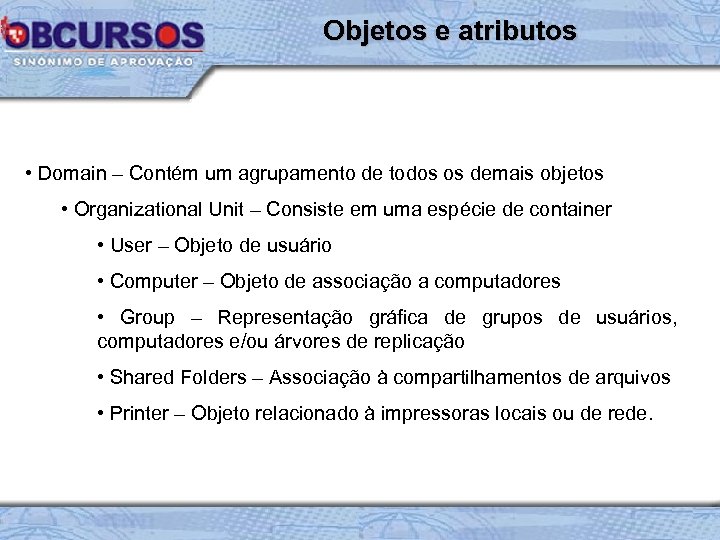 OBCURSOS
SINÔNIMO DE APROVAÇÃO

Objetos e atributos

• Domain – Contém um agrupamento de todos os demais objetos

• Organizational Unit – Consiste em uma espécie de container

• User – Objeto de usuário

• Computer – Objeto de associação a computadores

• Group – Representação gráfica de grupos de usuários, computadores e/ou árvores de replicação

• Shared Folders – Associação à compartilhamentos de arquivos

• Printer – Objeto relacionado à impressoras locais ou de rede.